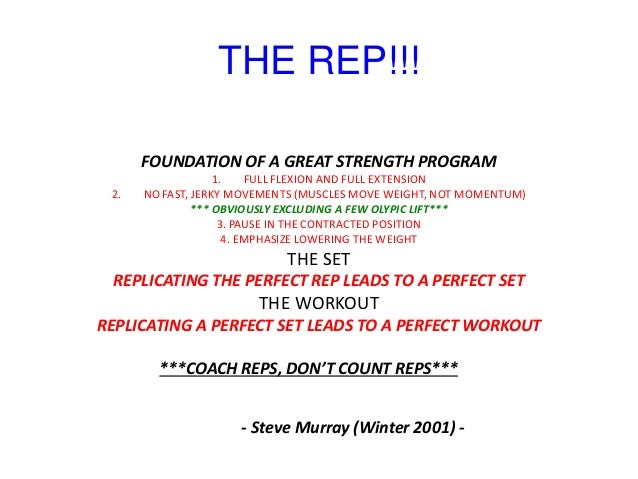 THE REP!!!

FOUNDATION OF A GREAT STRENGTH PROGRAM

1. FULL FLEXION AND FULL EXTENSION

2. NO FAST, JERKY MOVEMENTS (MUSCLES MOVE WEIGHT, NOT MOMENTUM)

*** OBVIOUSLY EXCLUDING A FEW OLYPIC LIFT***

3. PAUSE IN THE CONTRACTED POSITION

4. EMPHASIZE LOWERING THE WEIGHT

THE SET

REPLICATING THE PERFECT REP LEADS TO A PERFECT SET

THE WORKOUT

REPLICATING A PERFECT SET LEADS TO A PERFECT WORKOUT

***COACH REPS, DON'T COUNT REPS***

- Steve Murray (Winter 2001) -